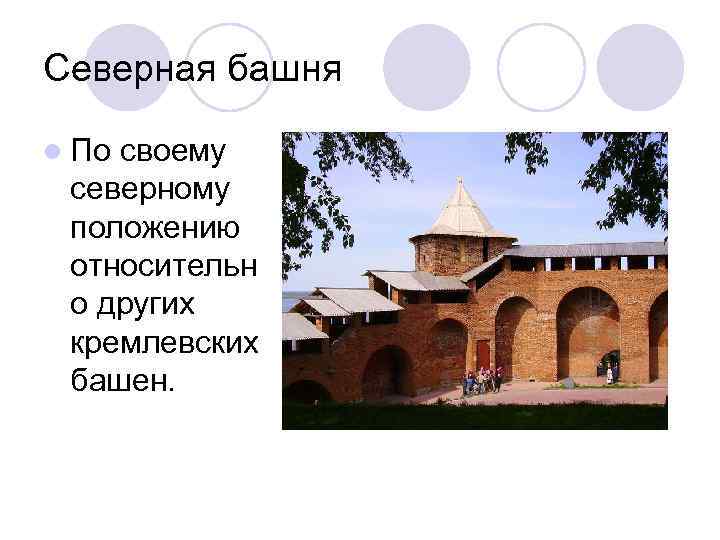 Северная башня

По своему северному положению относительно других кремлевских башен.